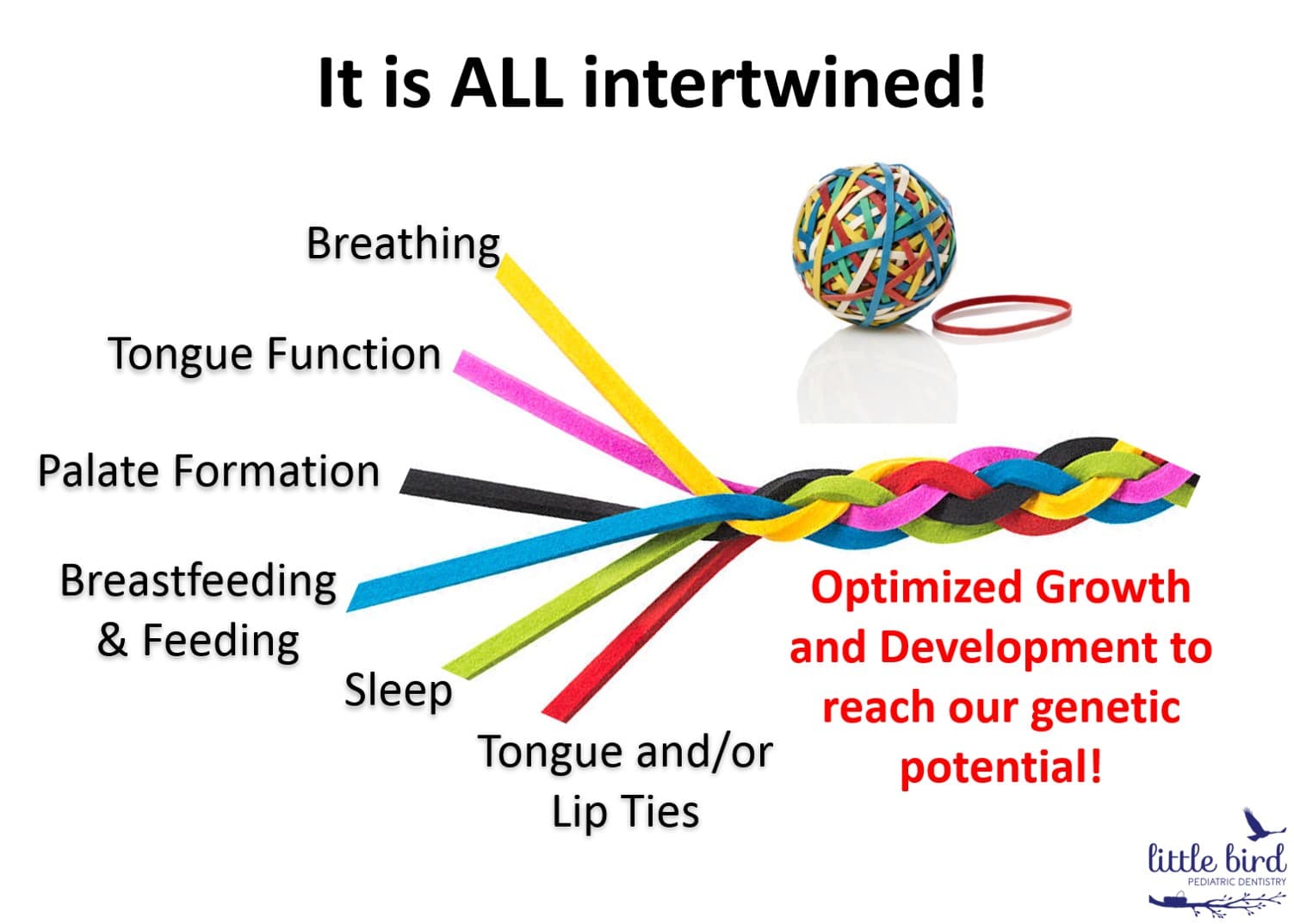 It is ALL intertwined!

Breathing

Tongue Function

Palate Formation

Breastfeeding & Feeding

Sleep

Tongue and/or Lip Ties

Optimized Growth and Development to reach our genetic potential!

little bird
PEDIATRIC DENTISTRY